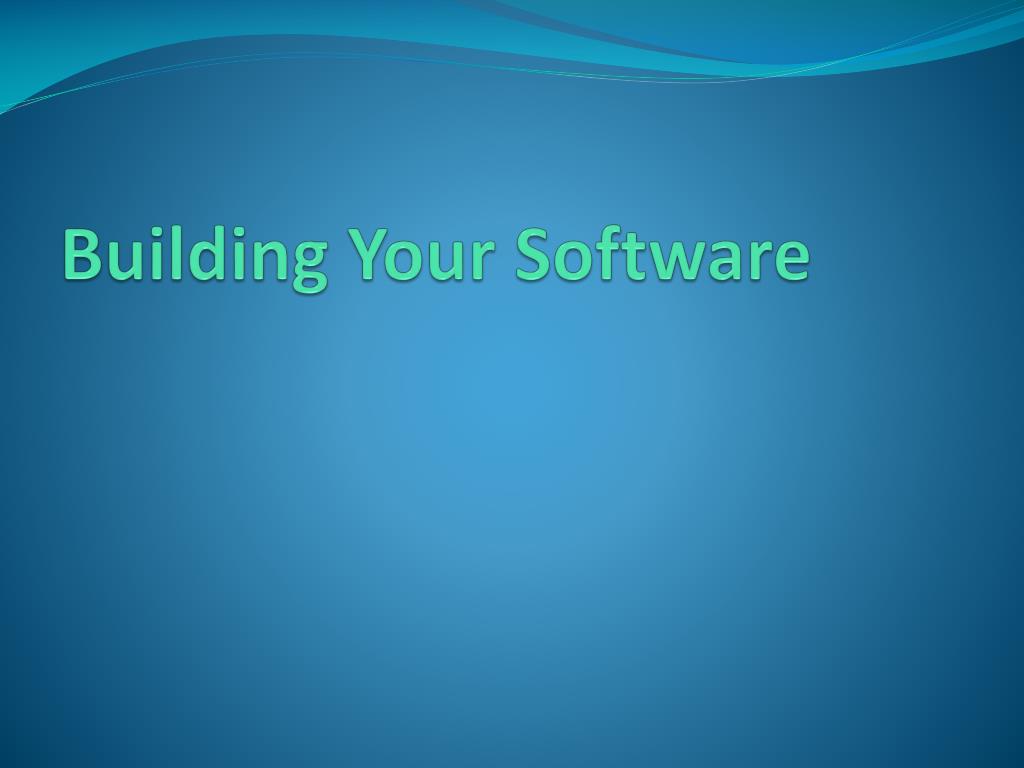 Building Your Software